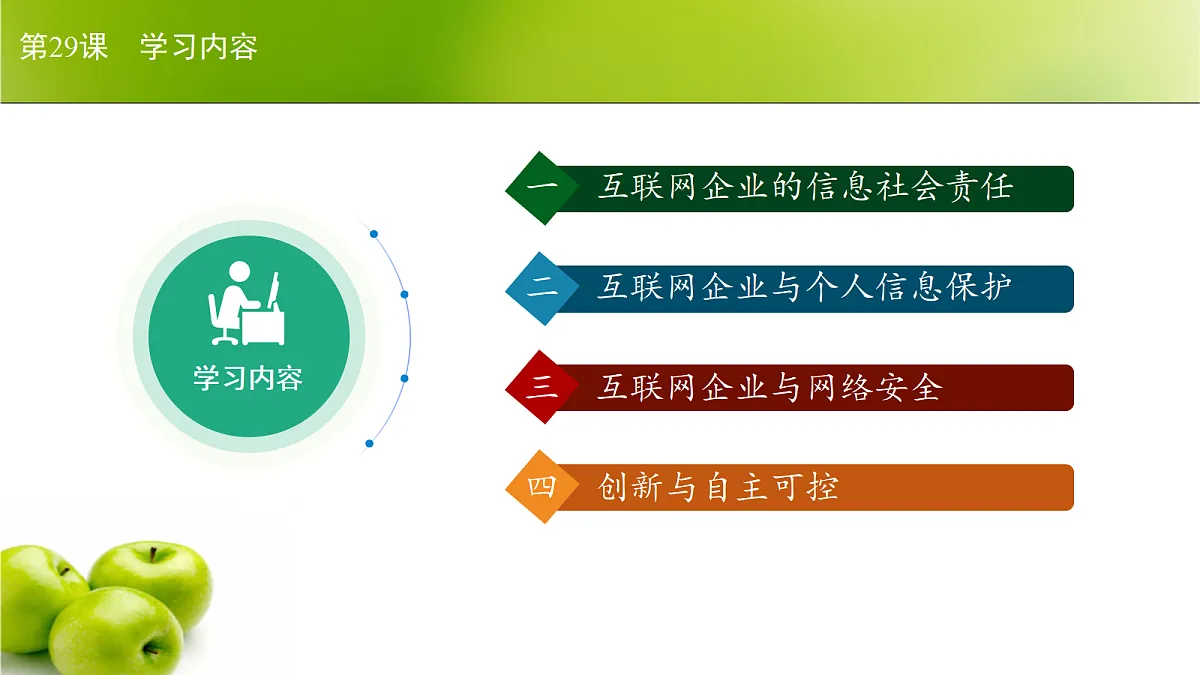 第29课　学习内容

学习内容

一　互联网企业的信息社会责任

二　互联网企业与个人信息保护

三　互联网企业与网络安全

四　创新与自主可控